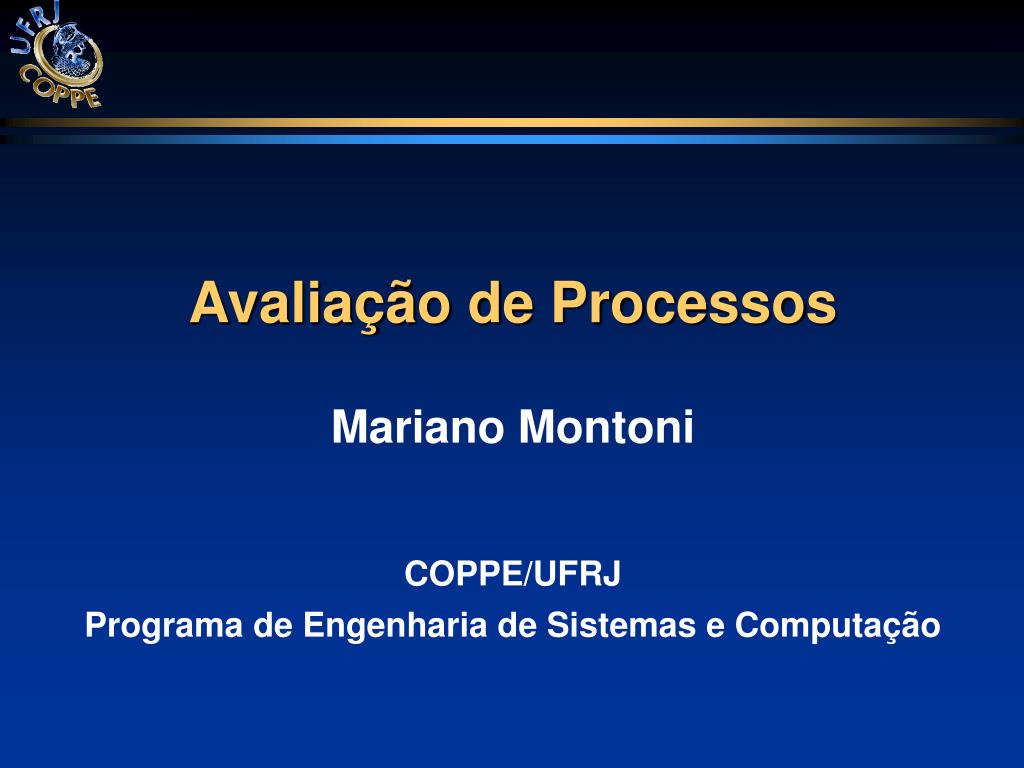 UFRJ
COPPE

Avaliação de Processos

Mariano Montoni

COPPE/UFRJ
Programa de Engenharia de Sistemas e Computação